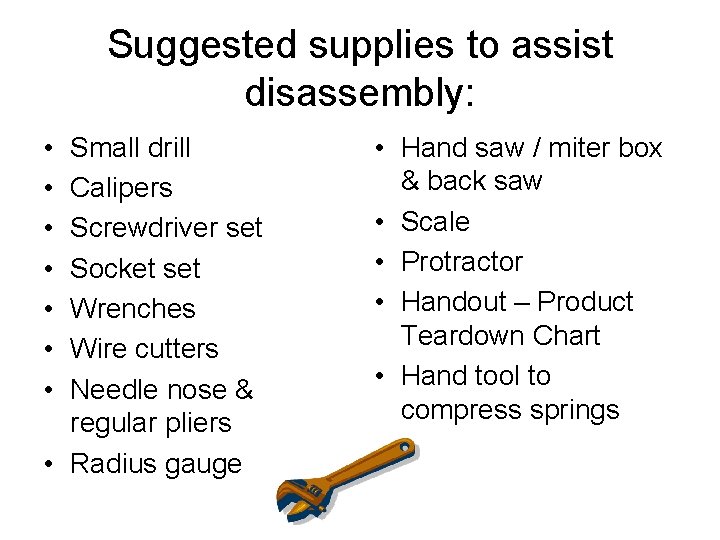 Suggested supplies to assist disassembly:

• Small drill
• Calipers
• Screwdriver set
• Socket set
• Wrenches
• Wire cutters
• Needle nose & regular pliers
• Radius gauge

• Hand saw / miter box & back saw
• Scale
• Protractor
• Handout – Product Teardown Chart
• Hand tool to compress springs